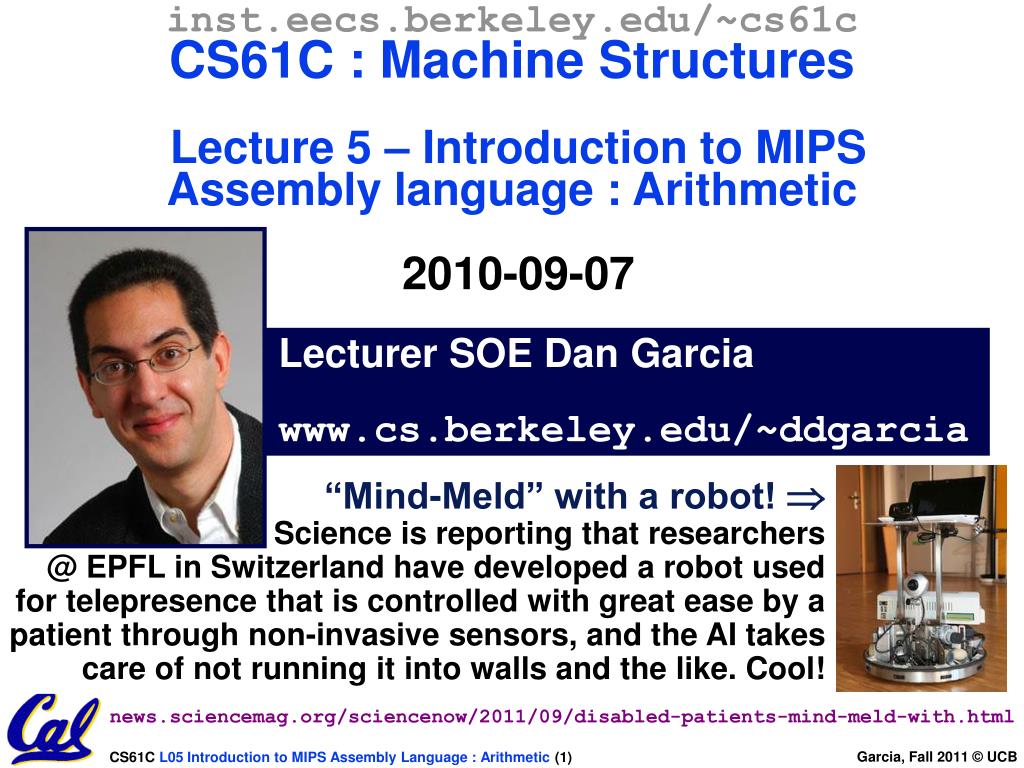 inst.eecs.berkeley.edu/~cs61c
CS61C : Machine Structures

Lecture 5 – Introduction to MIPS Assembly language : Arithmetic

2010-09-07

Lecturer SOE Dan Garcia

www.cs.berkeley.edu/~ddgarcia

“Mind-Meld” with a robot! $\Rightarrow$
Science is reporting that researchers @ EPFL in Switzerland have developed a robot used for telepresence that is controlled with great ease by a patient through non-invasive sensors, and the AI takes care of not running it into walls and the like. Cool!

Cal

news.sciencemag.org/sciencenow/2011/09/disabled-patients-mind-meld-with.html

CS61C L05 Introduction to MIPS Assembly Language : Arithmetic (1)

Garcia, Fall 2011 © UCB